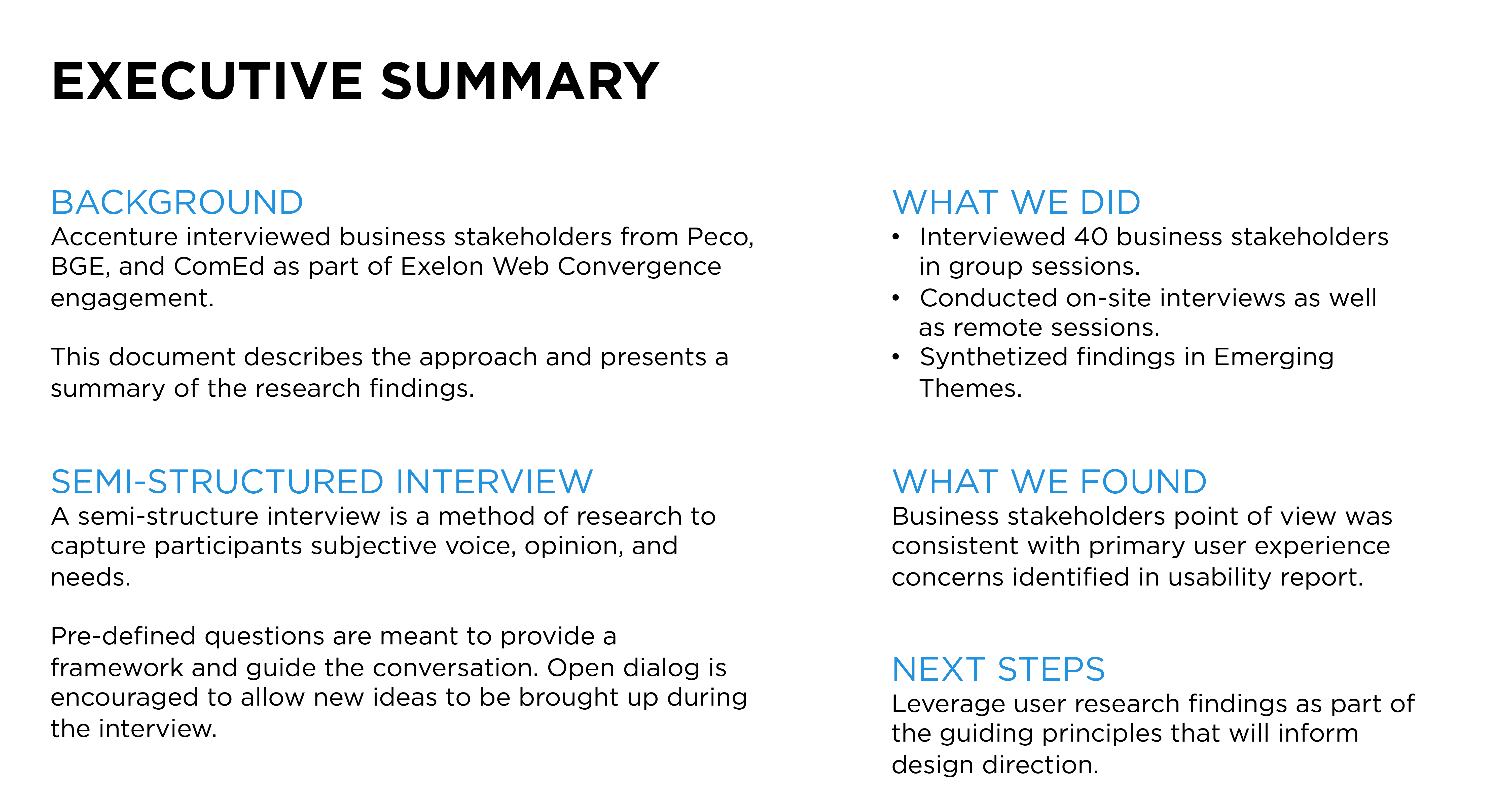 EXECUTIVE SUMMARY

BACKGROUND
Accenture interviewed business stakeholders from Peco, BGE, and ComEd as part of Exelon Web Convergence engagement.

This document describes the approach and presents a summary of the research findings.

SEMI-STRUCTURED INTERVIEW
A semi-structure interview is a method of research to capture participants subjective voice, opinion, and needs.

Pre-defined questions are meant to provide a framework and guide the conversation. Open dialog is encouraged to allow new ideas to be brought up during the interview.

WHAT WE DID
• Interviewed 40 business stakeholders in group sessions.
• Conducted on-site interviews as well as remote sessions.
• Synthetized findings in Emerging Themes.

WHAT WE FOUND
Business stakeholders point of view was consistent with primary user experience concerns identified in usability report.

NEXT STEPS
Leverage user research findings as part of the guiding principles that will inform design direction.